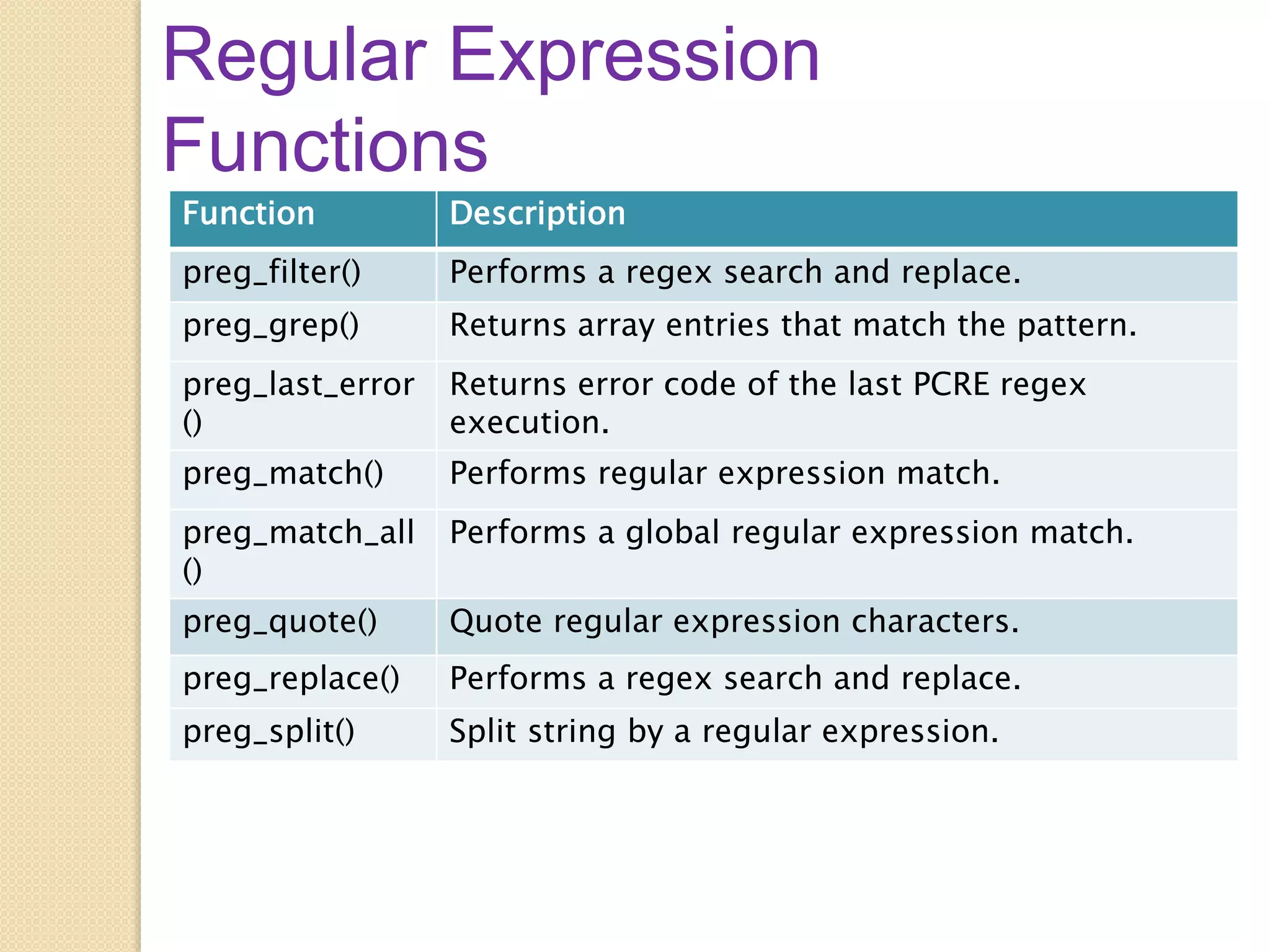 Regular Expression Functions

| Function | Description |
|---|---|
| preg_filter() | Performs a regex search and replace. |
| preg_grep() | Returns array entries that match the pattern. |
| preg_last_error() | Returns error code of the last PCRE regex execution. |
| preg_match() | Performs regular expression match. |
| preg_match_all() | Performs a global regular expression match. |
| preg_quote() | Quote regular expression characters. |
| preg_replace() | Performs a regex search and replace. |
| preg_split() | Split string by a regular expression. |